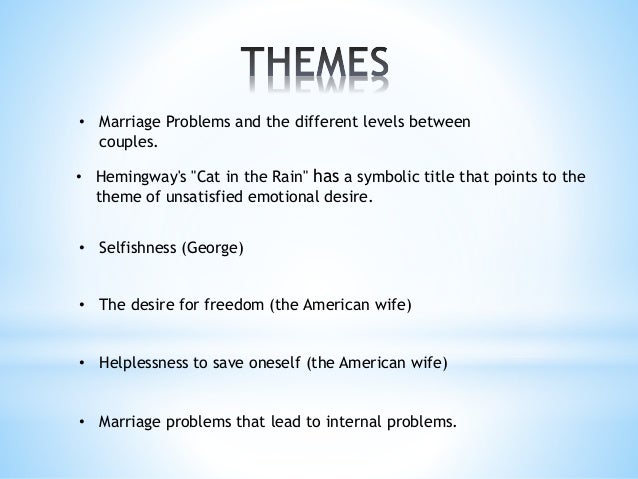 THEMES

• Marriage Problems and the different levels between couples.

• Hemingway's "Cat in the Rain" has a symbolic title that points to the theme of unsatisfied emotional desire.

• Selfishness (George)

• The desire for freedom (the American wife)

• Helplessness to save oneself (the American wife)

• Marriage problems that lead to internal problems.